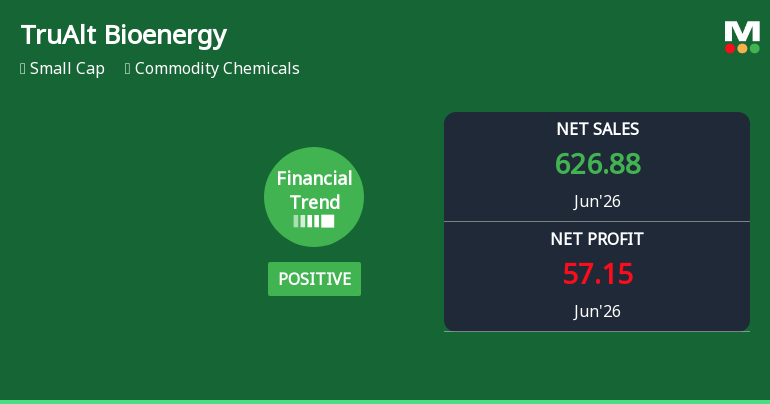 TruAlt Bioenergy

Small Cap Commodity Chemicals

M

Financial Trend

POSITIVE

NET SALES

626.88

Jun'26

NET PROFIT

57.15

Jun'26